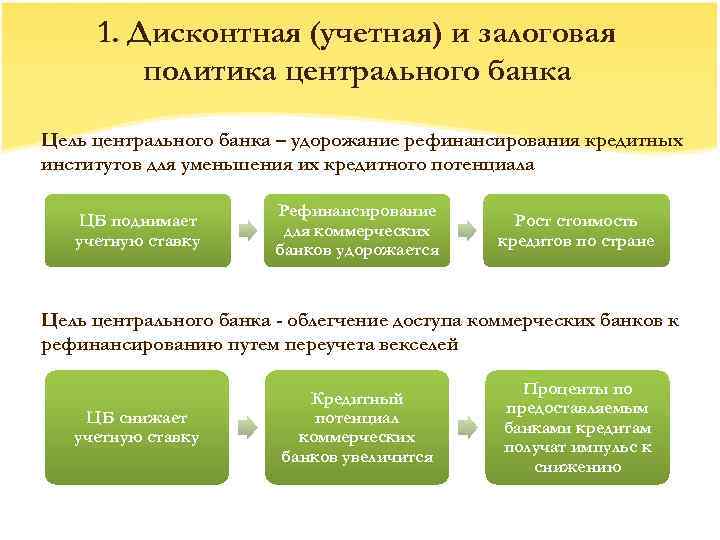 1. Дисконтная (учетная) и залоговая политика центрального банка

Цель центрального банка – удорожание рефинансирования кредитных институтов для уменьшения их кредитного потенциала

ЦБ поднимает учетную ставку

Рефинансирование для коммерческих банков удорожается

Рост стоимость кредитов по стране

Цель центрального банка - облегчение доступа коммерческих банков к рефинансированию путем переучета векселей

ЦБ снижает учетную ставку

Кредитный потенциал коммерческих банков увеличится

Проценты по предоставляемым банками кредитам получат импульс к снижению